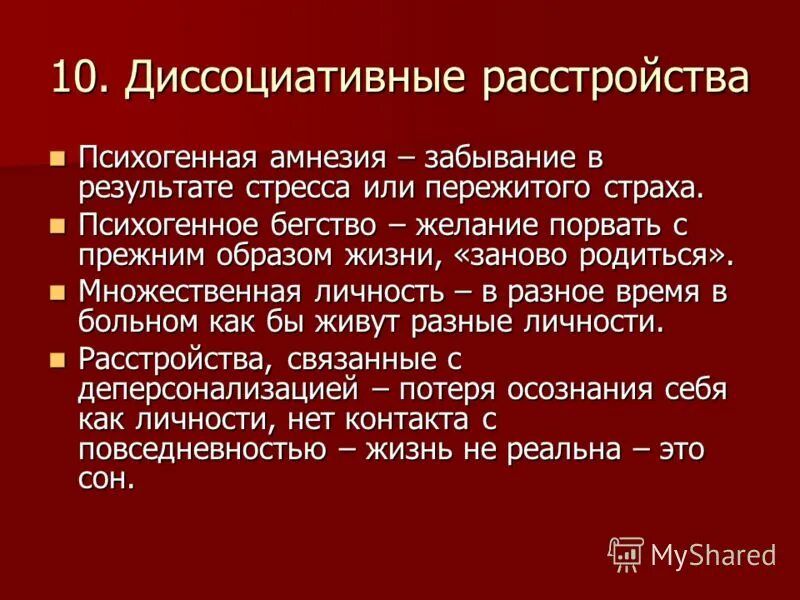 10. Диссоциативные расстройства

- Психогенная амнезия – забывание в результате стресса или пережитого страха.
- Психогенное бегство – желание порвать с прежним образом жизни, «заново родиться».
- Множественная личность – в разное время в больном как бы живут разные личности.
- Расстройства, связанные с деперсонализацией – потеря осознания себя как личности, нет контакта с повседневностью – жизнь не реальна – это сон.

MyShared